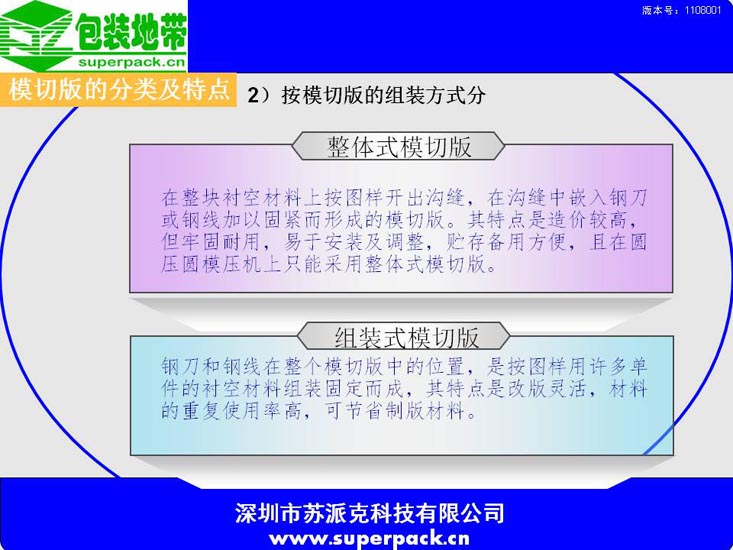 包装地带
superpack.cn

版本号：1108001

模切版的分类及特点

2）按模切版的组装方式分

整体式模切版

在整块衬空材料上按图样开出沟缝，在沟缝中嵌入钢刀或钢线加以固紧而形成的模切版。其特点是造价较高，但牢固耐用，易于安装及调整，贮存备用方便，且在圆压圆模压机上只能采用整体式模切版。

组装式模切版

钢刀和钢线在整个模切版中的位置，是按图样用许多单件的衬空材料组装固定而成，其特点是改版灵活，材料的重复使用率高，可节省制版材料。

深圳市苏派克科技有限公司
www.superpack.cn